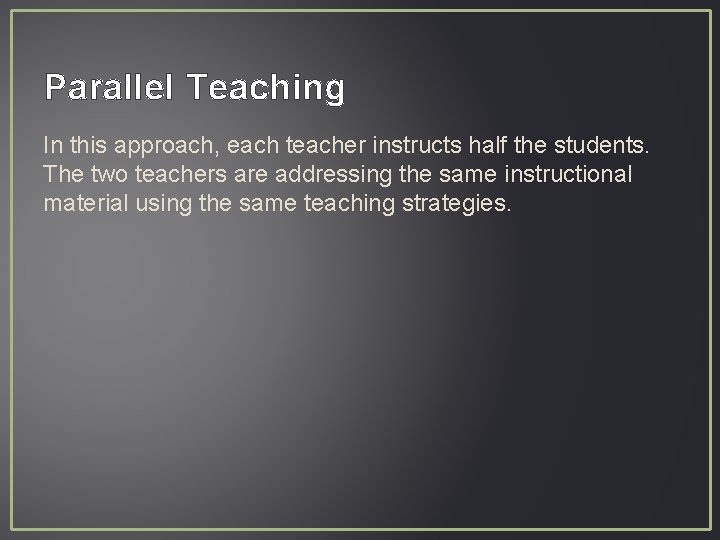 Parallel Teaching

In this approach, each teacher instructs half the students. The two teachers are addressing the same instructional material using the same teaching strategies.